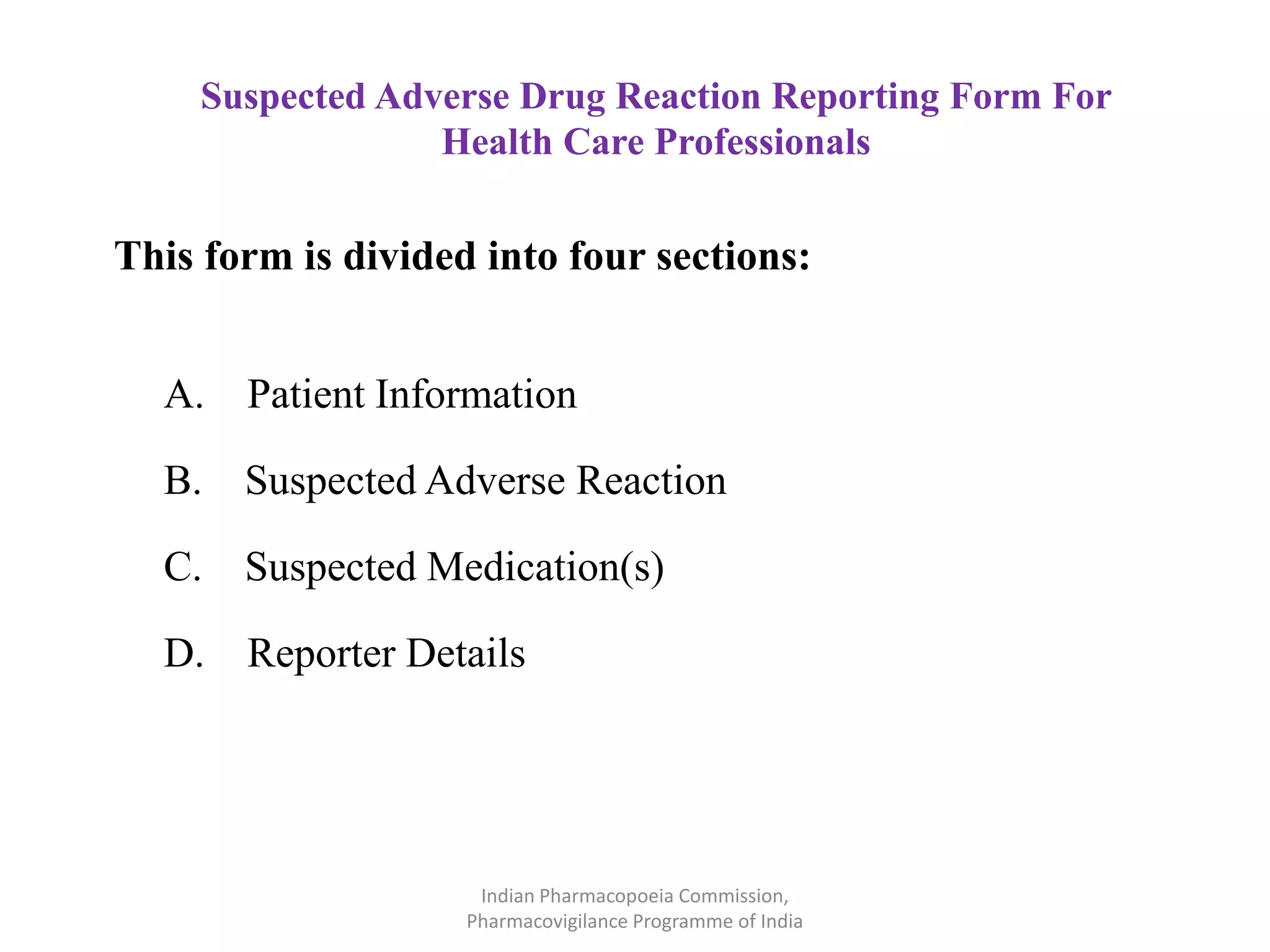 Suspected Adverse Drug Reaction Reporting Form For Health Care Professionals

This form is divided into four sections:

A. Patient Information

B. Suspected Adverse Reaction

C. Suspected Medication(s)

D. Reporter Details

Indian Pharmacopoeia Commission,
Pharmacovigilance Programme of India